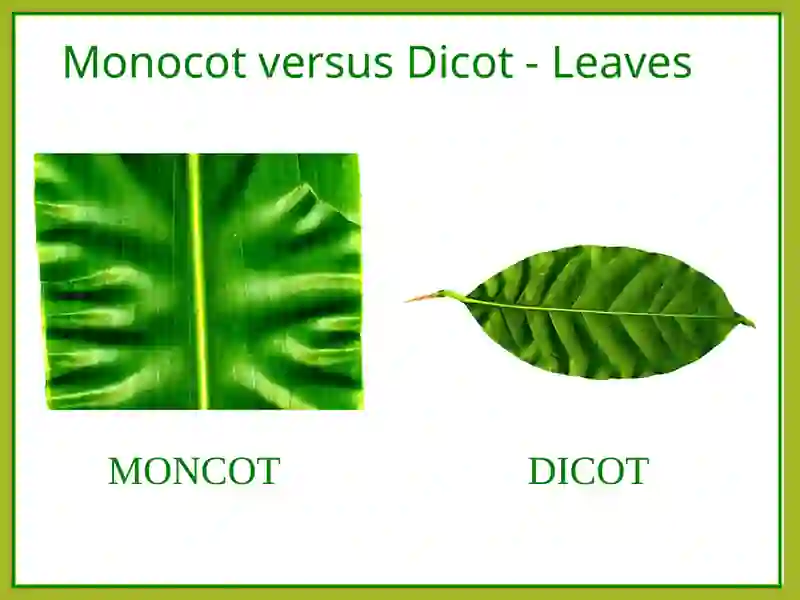 Monocot versus Dicot - Leaves

MONCOT

DICOT